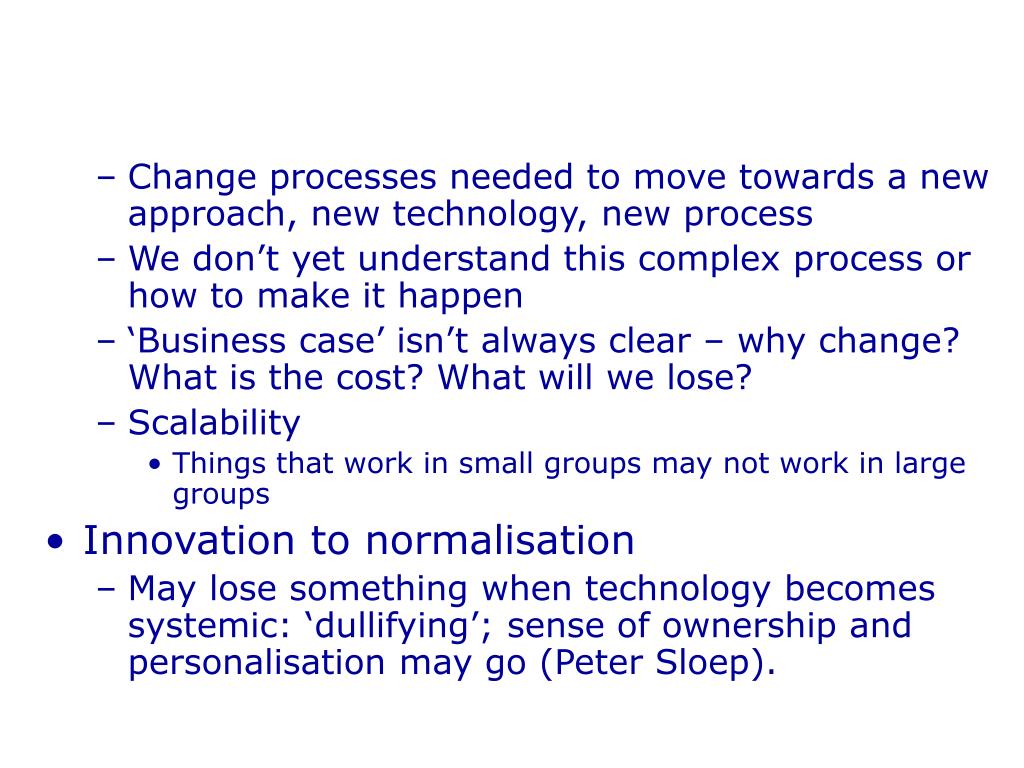 – Change processes needed to move towards a new approach, new technology, new process
– We don’t yet understand this complex process or how to make it happen
– ‘Business case’ isn’t always clear – why change? What is the cost? What will we lose?
– Scalability
• Things that work in small groups may not work in large groups
• Innovation to normalisation
– May lose something when technology becomes systemic: ‘dullifying’; sense of ownership and personalisation may go (Peter Sloep).